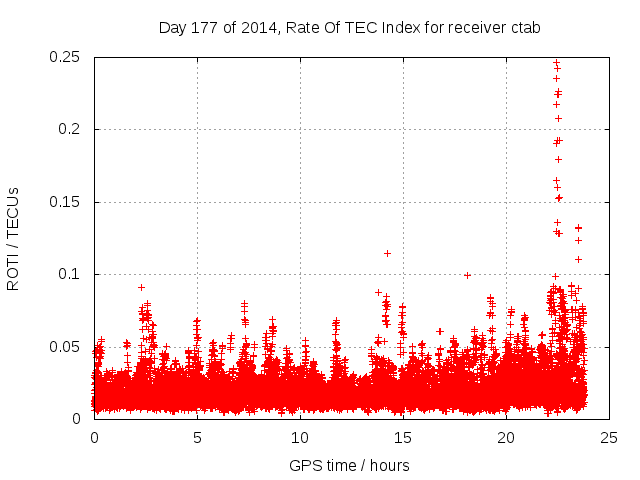 Day 177 of 2014, Rate Of TEC Index for receiver ctab

ROTI / TECUs

0.25
0.2
0.15
0.1
0.05
0

0
5
10
15
20
25

GPS time / hours